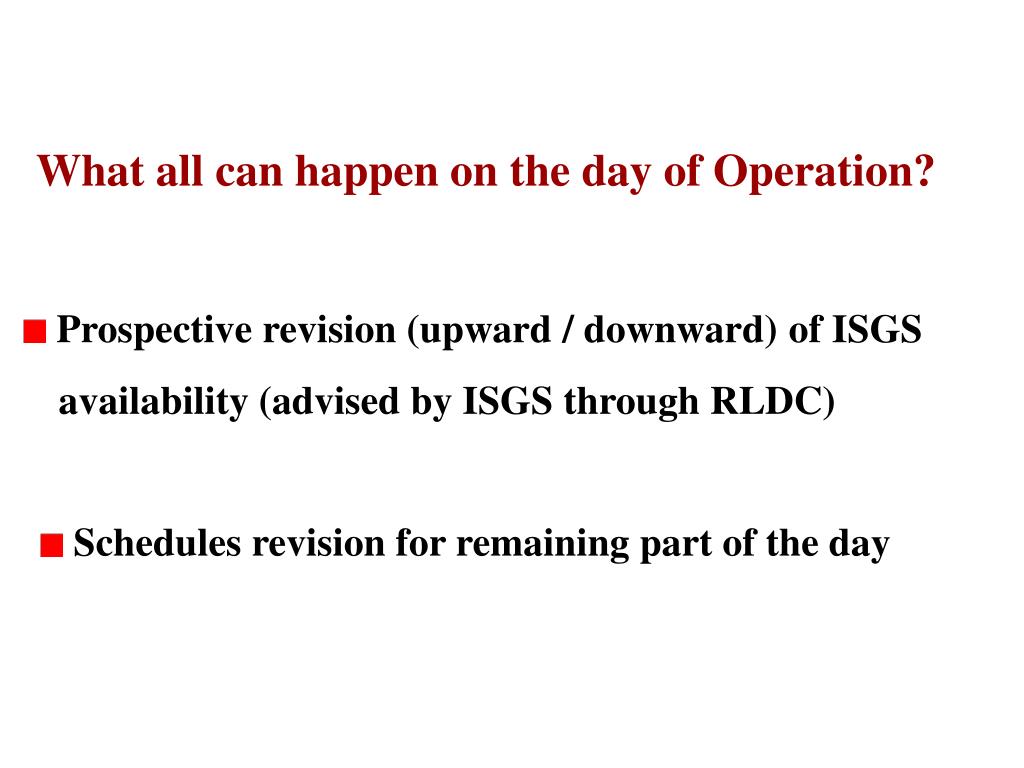 What all can happen on the day of Operation?

Prospective revision (upward / downward) of ISGS availability (advised by ISGS through RLDC)

Schedules revision for remaining part of the day